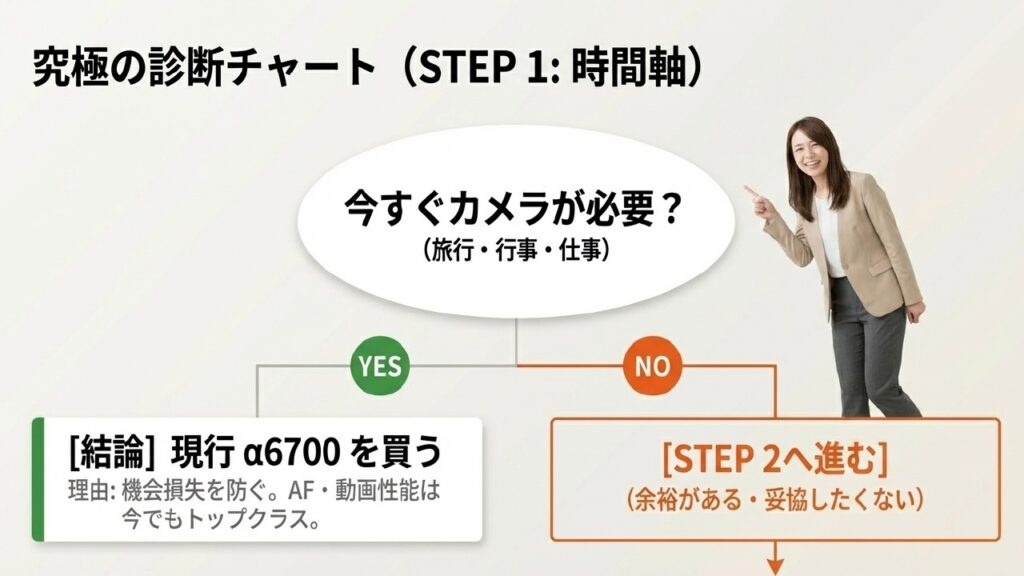 究極の診断チャート（STEP 1: 時間軸）

今すぐカメラが必要？
（旅行・行事・仕事）

YES

NO

[結論] 現行 α6700 を買う
理由: 機会損失を防ぐ。AF・動画性能は今でもトップクラス。

[STEP 2へ進む]
（余裕がある・妥協したくない）